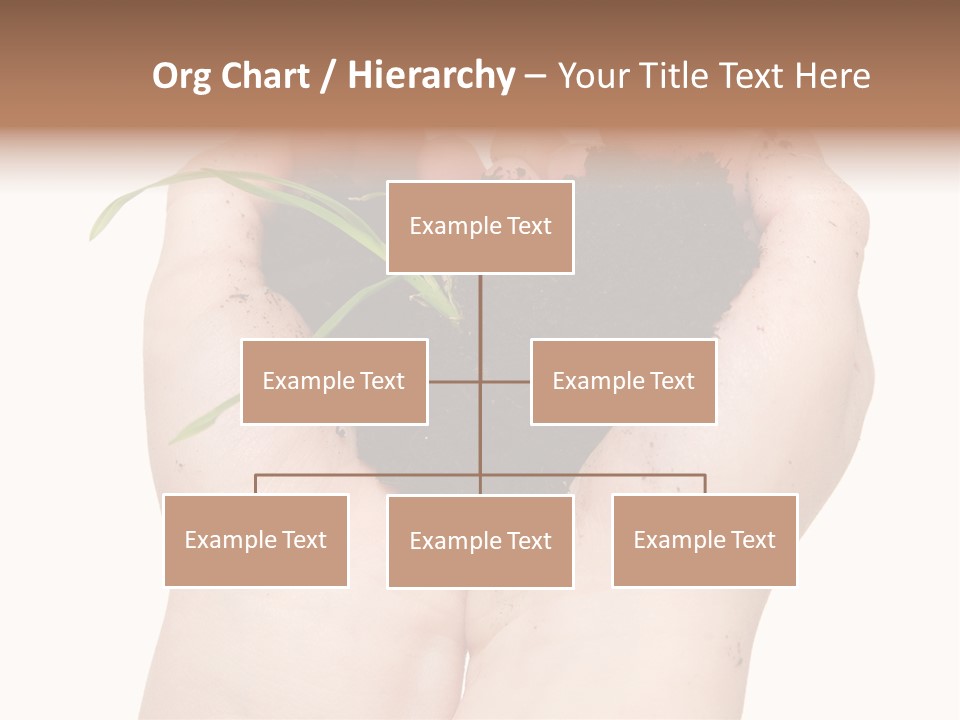 Org Chart / Hierarchy – Your Title Text Here

Example Text

Example Text

Example Text

Example Text

Example Text

Example Text